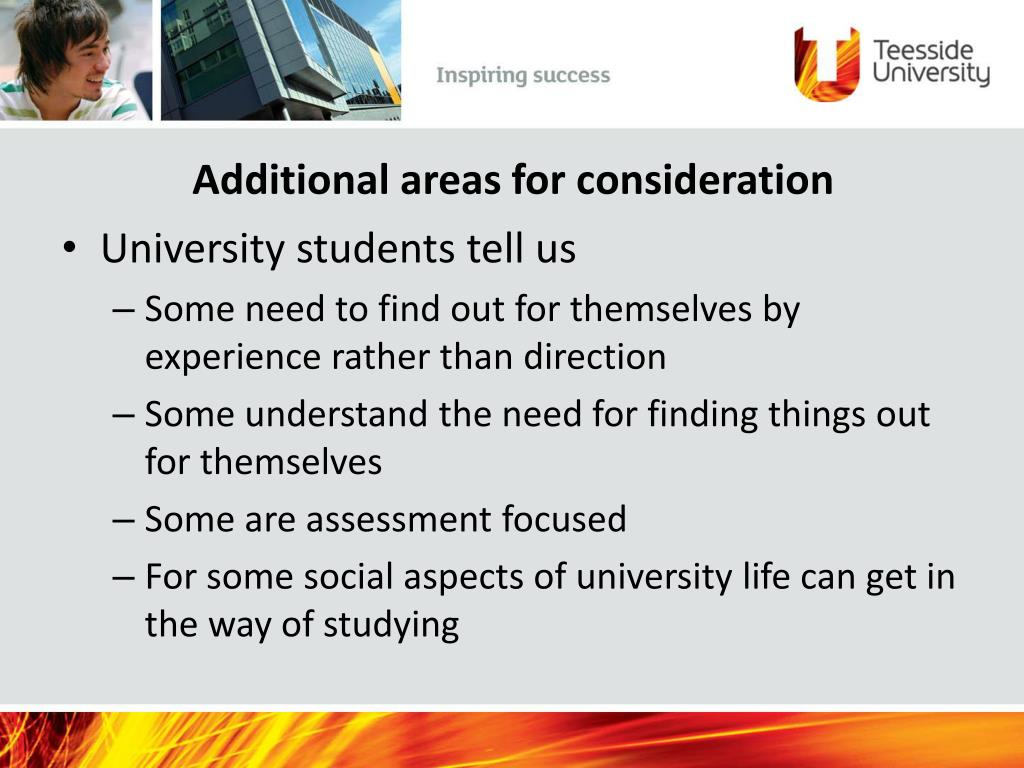 Inspiring success

Teesside University

Additional areas for consideration

• University students tell us
– Some need to find out for themselves by experience rather than direction
– Some understand the need for finding things out for themselves
– Some are assessment focused
– For some social aspects of university life can get in the way of studying